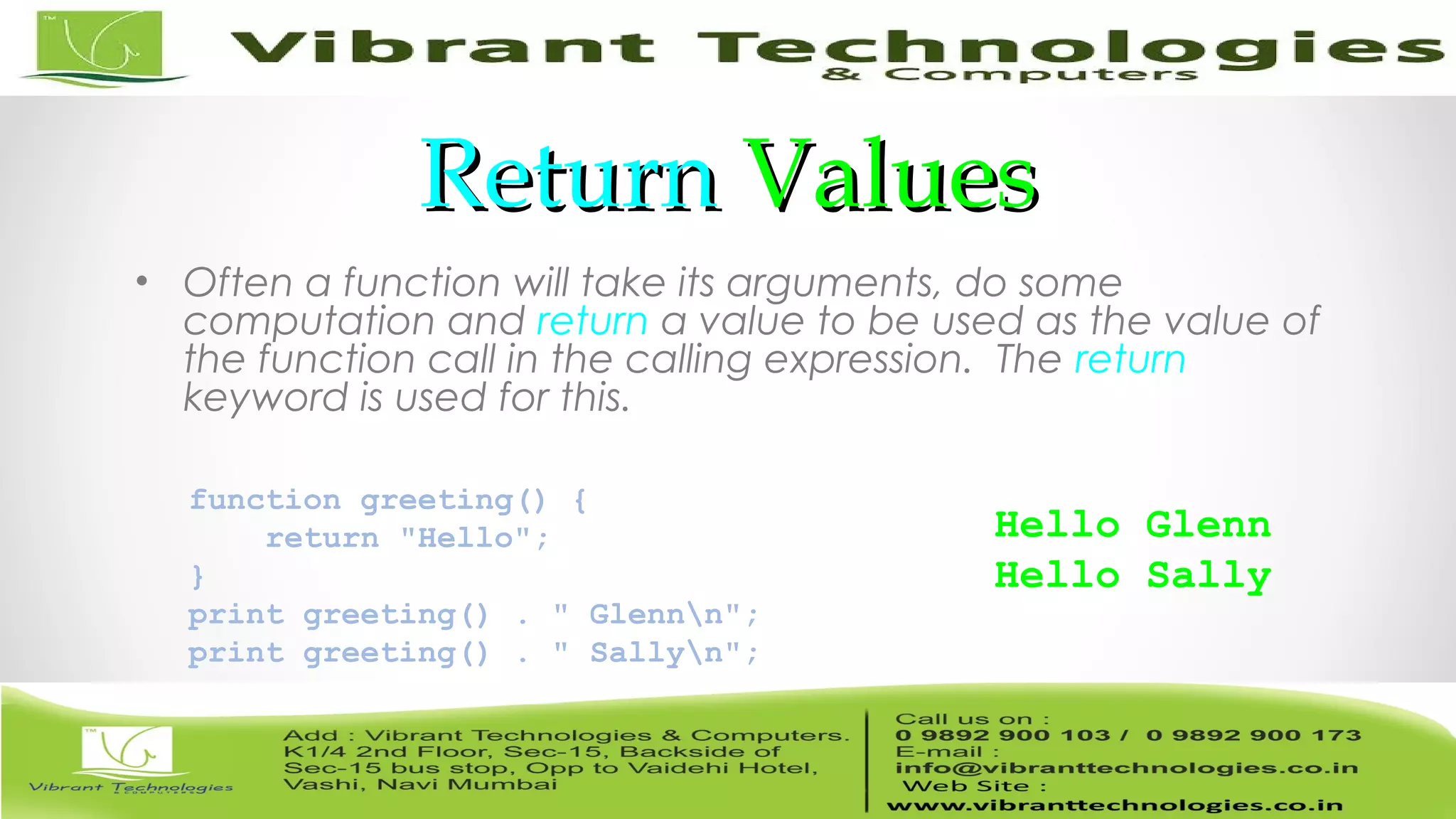 TM

Vibrant Technologies
& Computers

Return Values

• Often a function will take its arguments, do some computation and return a value to be used as the value of the function call in the calling expression. The return keyword is used for this.

function greeting() {
    return "Hello";
}
print greeting() . " Glenn\n";
print greeting() . " Sally\n";

Hello Glenn
Hello Sally

TM

Vibrant Technologies
& COMPUTERS

Add : Vibrant Technologies & Computers. K1/4 2nd Floor, Sec-15, Backside of Sec-15 bus stop, Opp to Vaidehi Hotel, Vashi, Navi Mumbai

Call us on :
0 9892 900 103 / 0 9892 900 173
E-mail :
info@vibranttechnologies.co.in
Web Site :
www.vibranttechnologies.co.in